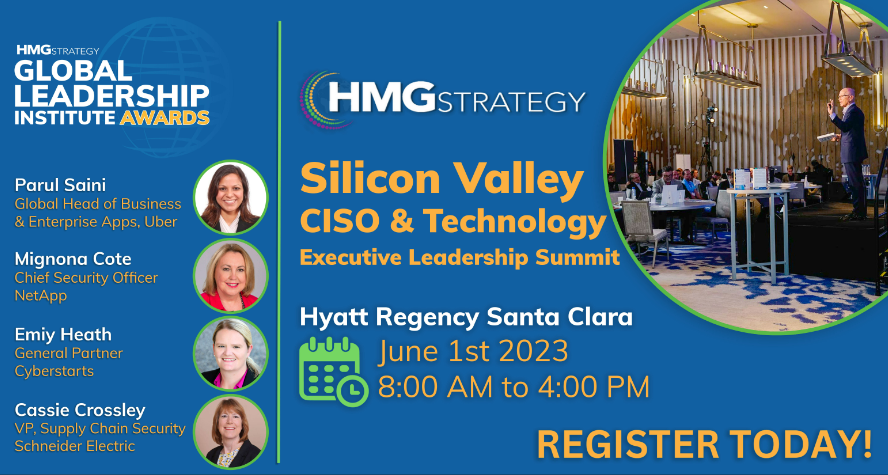 HMG STRATEGY
GLOBAL LEADERSHIP INSTITUTE AWARDS

Parul Saini
Global Head of Business & Enterprise Apps, Uber

Mignona Cote
Chief Security Officer
NetApp

Emiy Heath
General Partner
Cyberstarts

Cassie Crossley
VP, Supply Chain Security
Schneider Electric

HMG STRATEGY

Silicon Valley
CISO & Technology
Executive Leadership Summit

Hyatt Regency Santa Clara
June 1st 2023
8:00 AM to 4:00 PM

REGISTER TODAY!